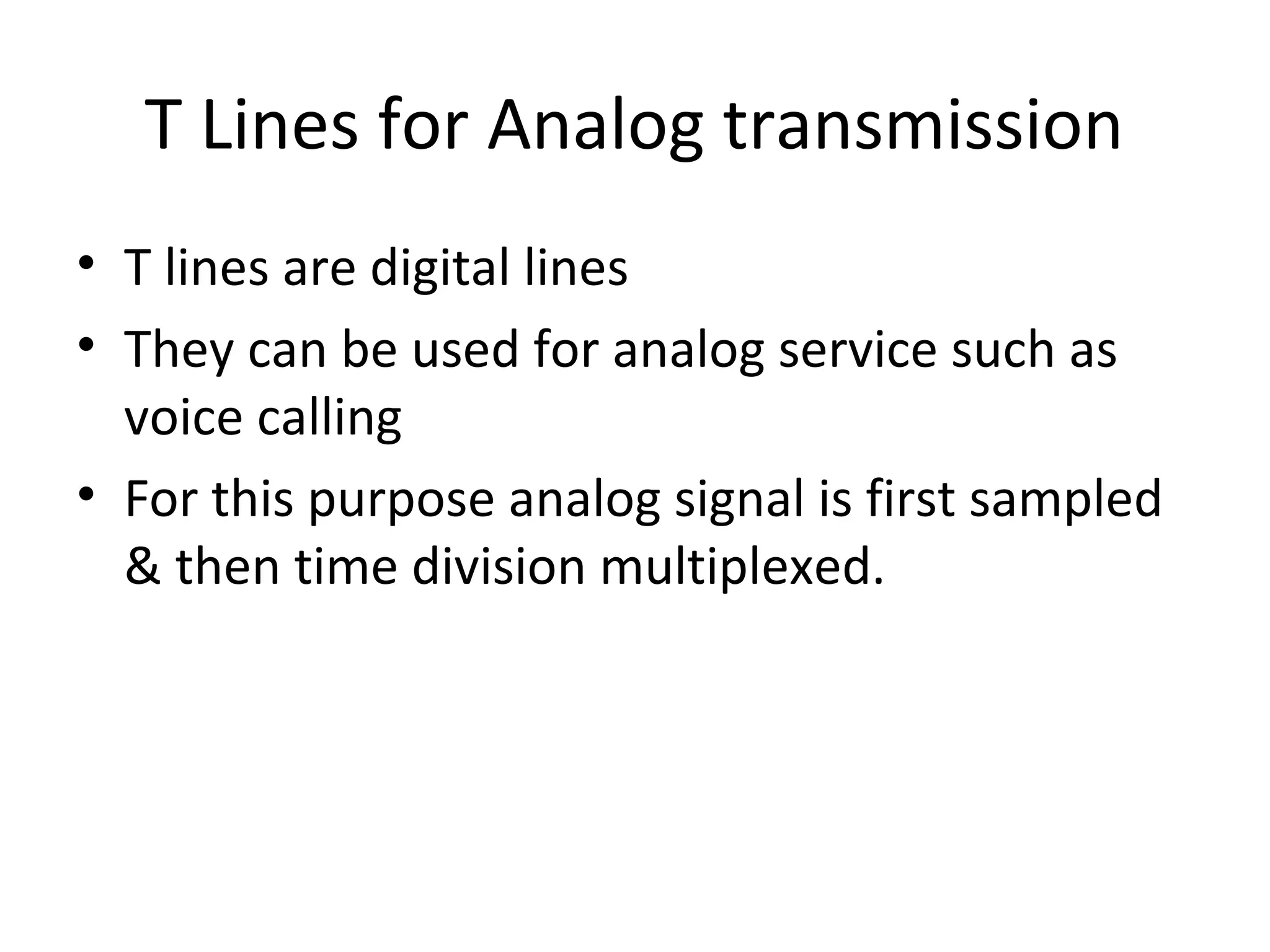 T Lines for Analog transmission

• T lines are digital lines
• They can be used for analog service such as voice calling
• For this purpose analog signal is first sampled & then time division multiplexed.